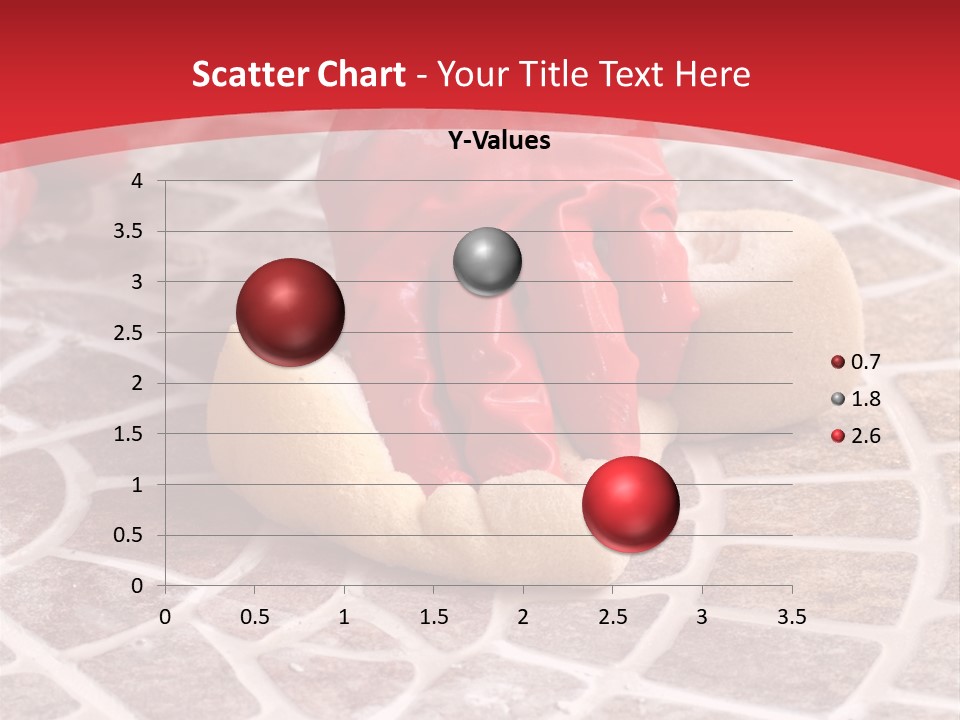 Scatter Chart - Your Title Text Here

Y-Values

4
3.5
3
2.5
2
1.5
1
0.5
0

0 0.5 1 1.5 2 2.5 3 3.5

0.7
1.8
2.6